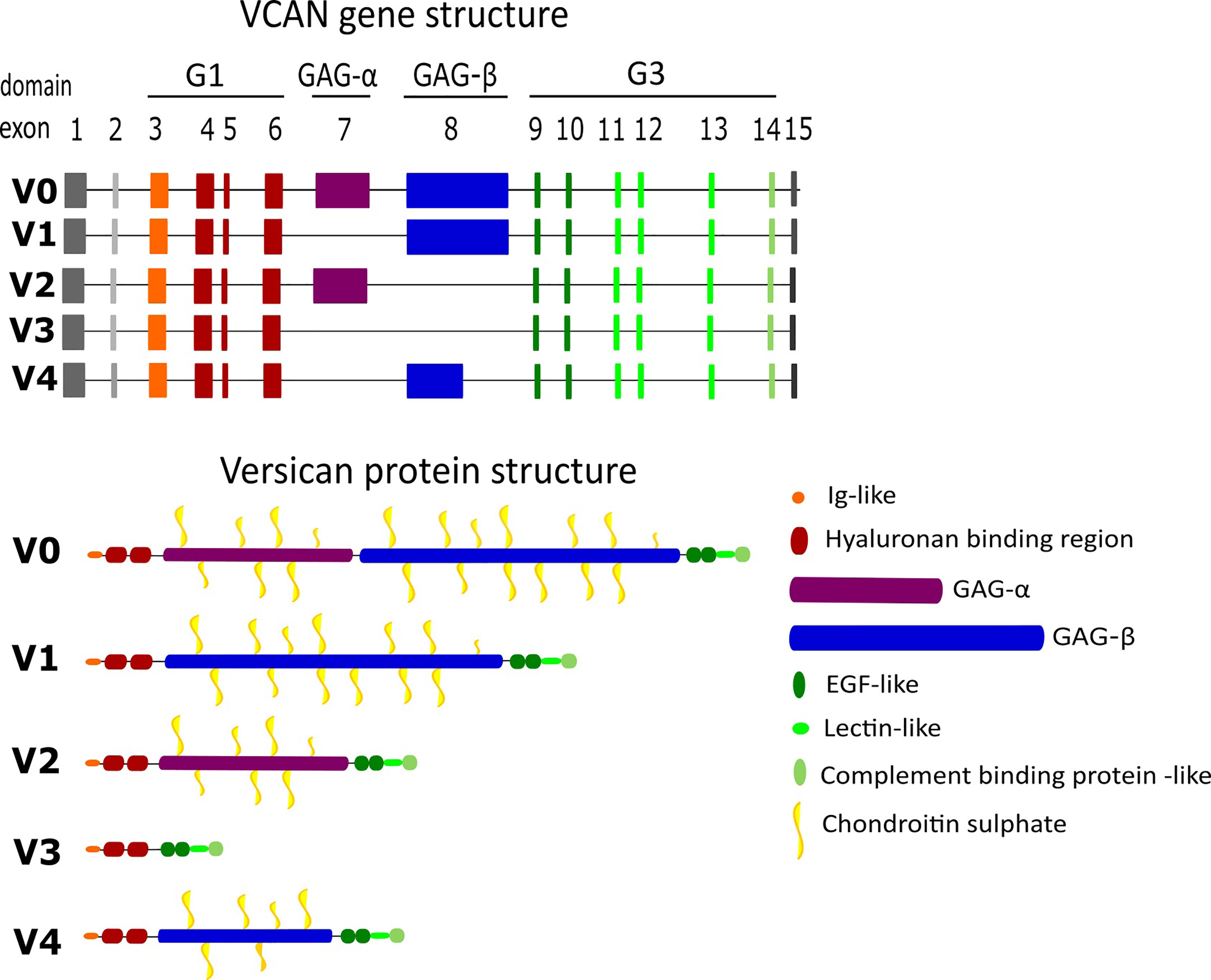 VCAN gene structure

domain G1 GAG-α GAG-β G3

exon 1 2 3 4 5 6 7 8 9 10 11 12 13 14 15

V0
V1
V2
V3
V4

Versican protein structure

V0
V1
V2
V3
V4

Ig-like
Hyaluronan binding region
GAG-α
GAG-β
EGF-like
Lectin-like
Complement binding protein -like
Chondroitin sulphate